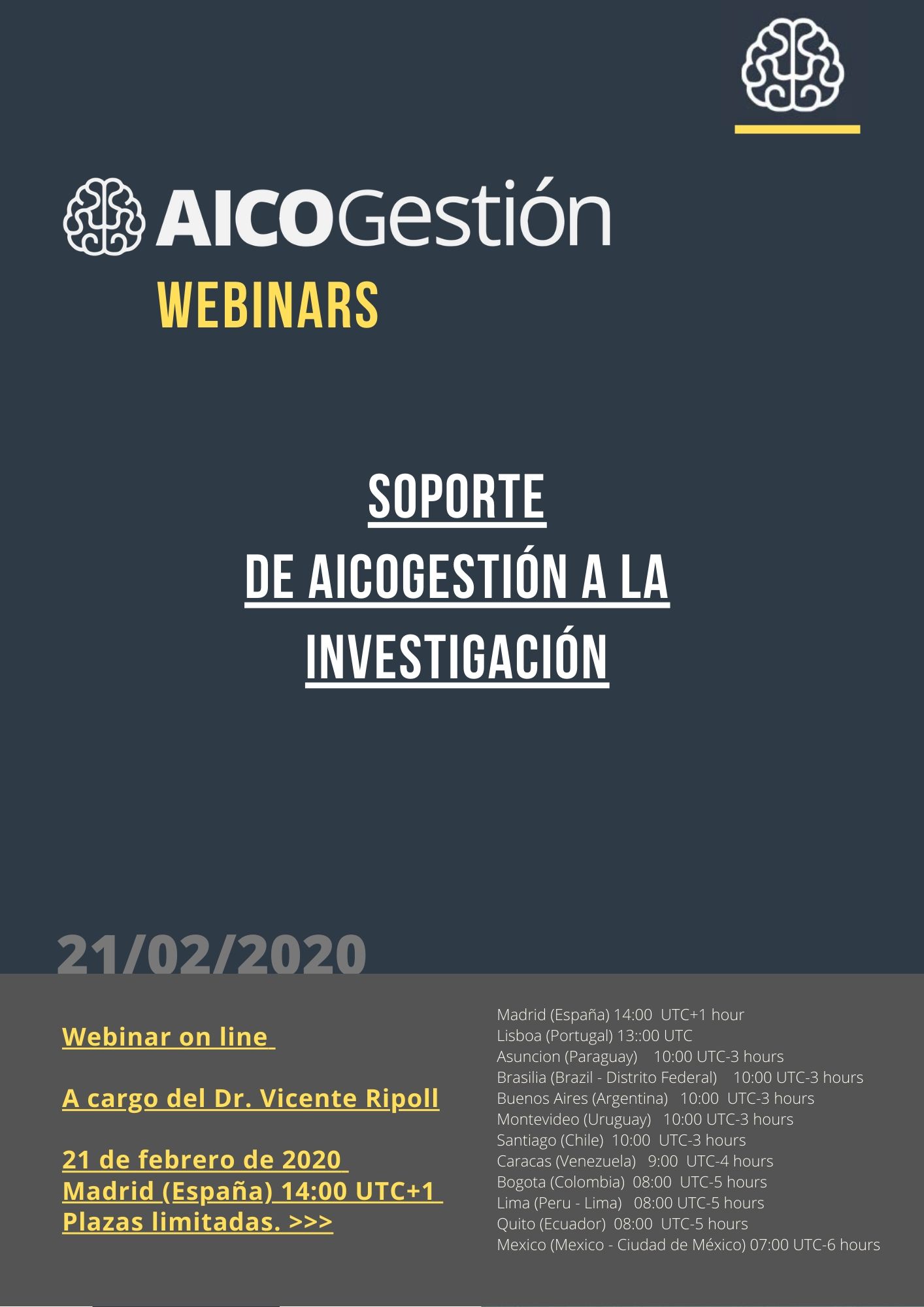 AICOGestión
WEBINARS

SOPORTE
DE AICOGESTIÓN A LA
INVESTIGACIÓN

21/02/2020

Webinar on line

A cargo del Dr. Vicente Ripoll

21 de febrero de 2020
Madrid (España) 14:00 UTC+1
Plazas limitadas. >>>

Madrid (España) 14:00 UTC+1 hour
Lisboa (Portugal) 13::00 UTC
Asuncion (Paraguay) 10:00 UTC-3 hours
Brasilia (Brazil - Distrito Federal) 10:00 UTC-3 hours
Buenos Aires (Argentina) 10:00 UTC-3 hours
Montevideo (Uruguay) 10:00 UTC-3 hours
Santiago (Chile) 10:00 UTC-3 hours
Caracas (Venezuela) 9:00 UTC-4 hours
Bogota (Colombia) 08:00 UTC-5 hours
Lima (Peru - Lima) 08:00 UTC-5 hours
Quito (Ecuador) 08:00 UTC-5 hours
Mexico (Mexico - Ciudad de México) 07:00 UTC-6 hours